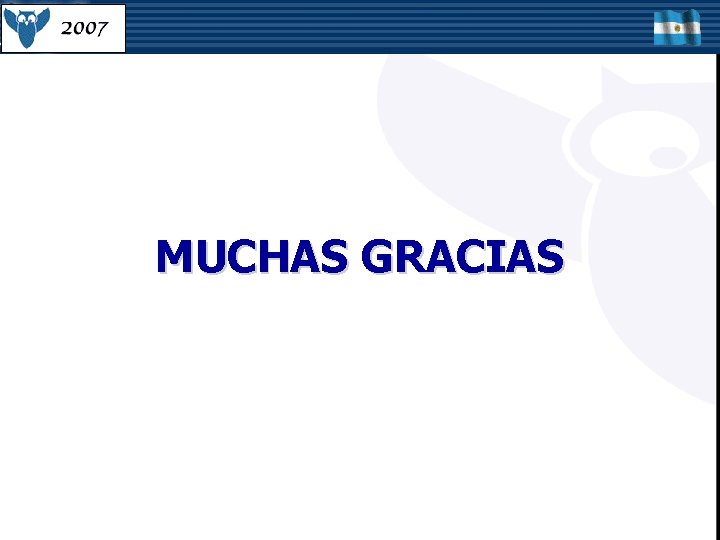 2007

MUCHAS GRACIAS